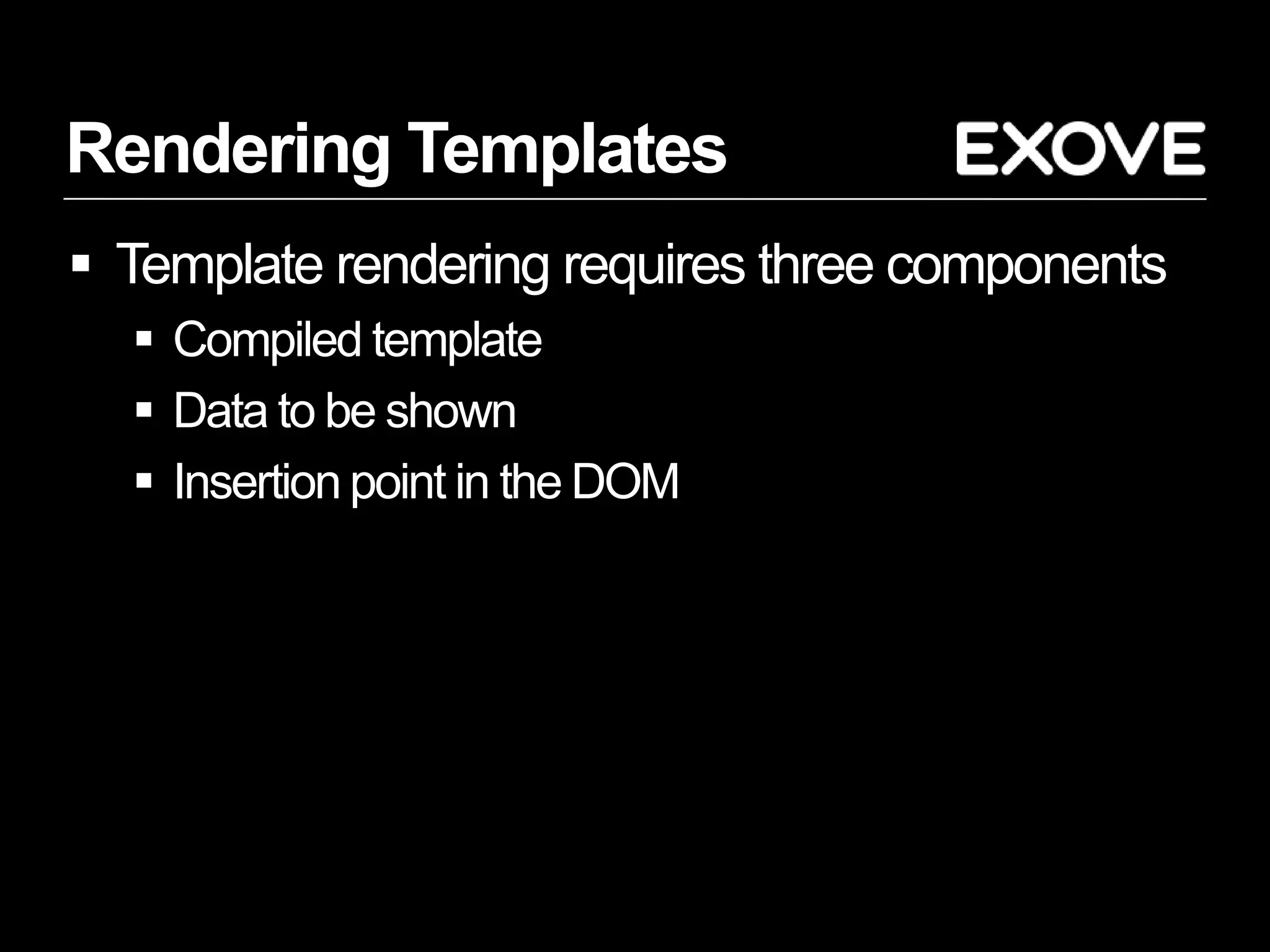 Rendering Templates

EXOVE

▪ Template rendering requires three components
  ▪ Compiled template
  ▪ Data to be shown
  ▪ Insertion point in the DOM